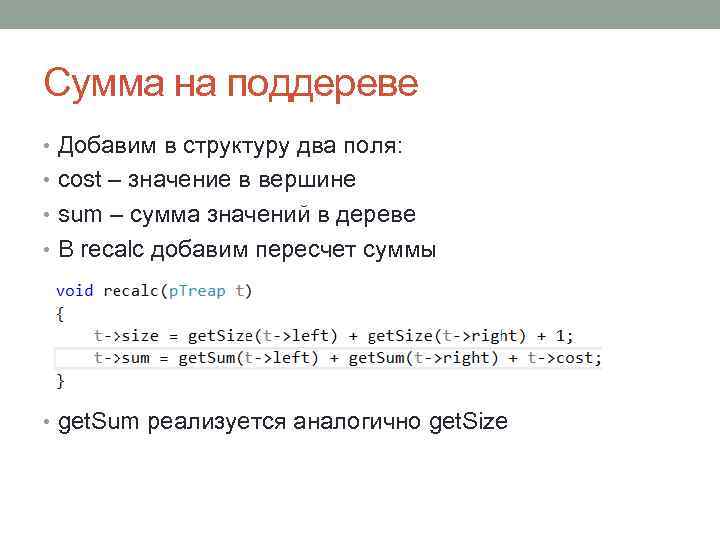 Сумма на поддереве

• Добавим в структуру два поля:
• cost – значение в вершине
• sum – сумма значений в дереве
• В recalc добавим пересчет суммы

void recalc(pTreap t)
{
    t->size = getSize(t->left) + getSize(t->right) + 1;
    t->sum = getSum(t->left) + getSum(t->right) + t->cost;
}

• getSum реализуется аналогично getSize